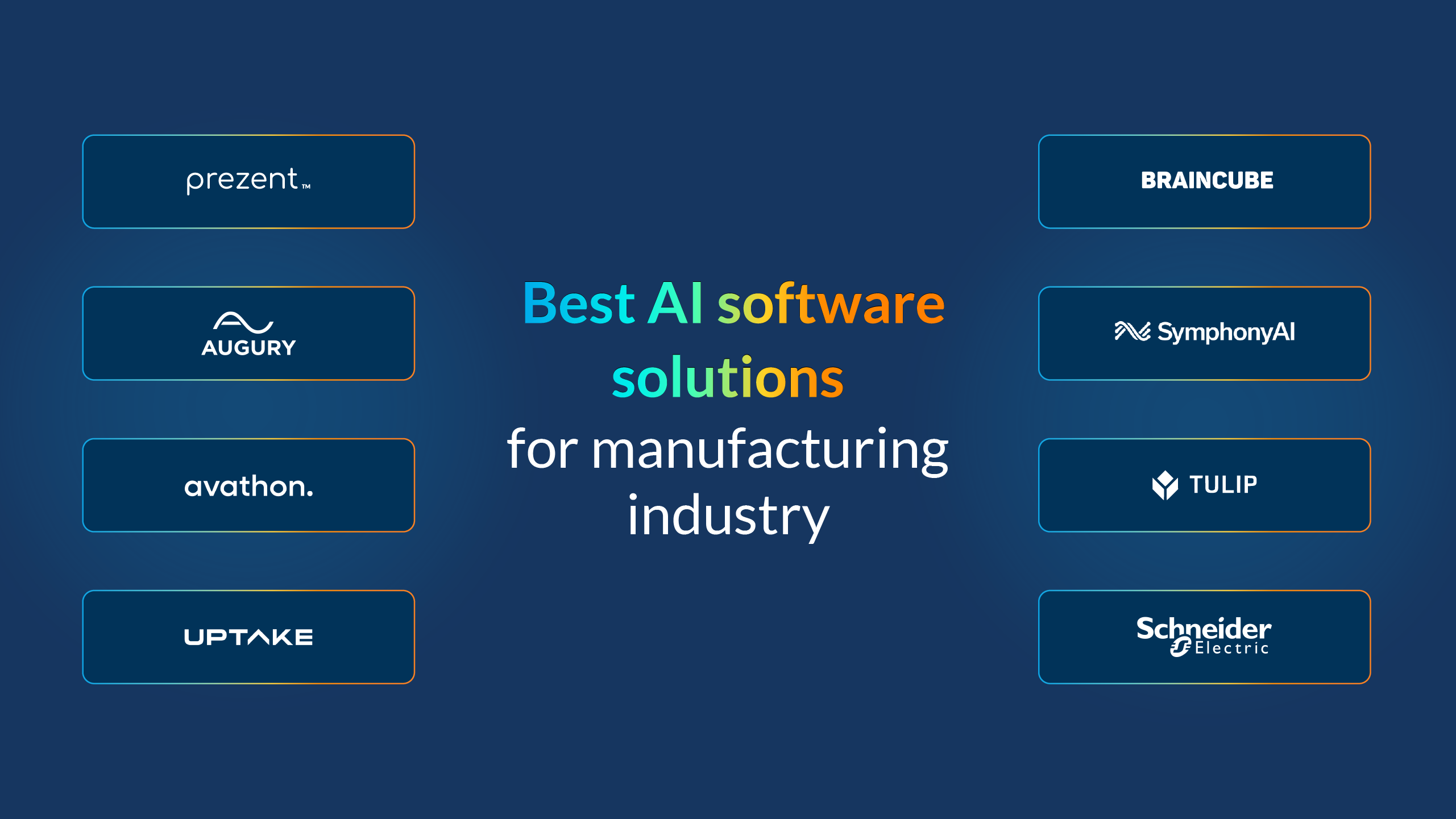 prezent™

AUGURY

avathon.

UPTAKE

Best AI software solutions for manufacturing industry

BRAINCUBE

SymphonyAI

TULIP

Schneider Electric